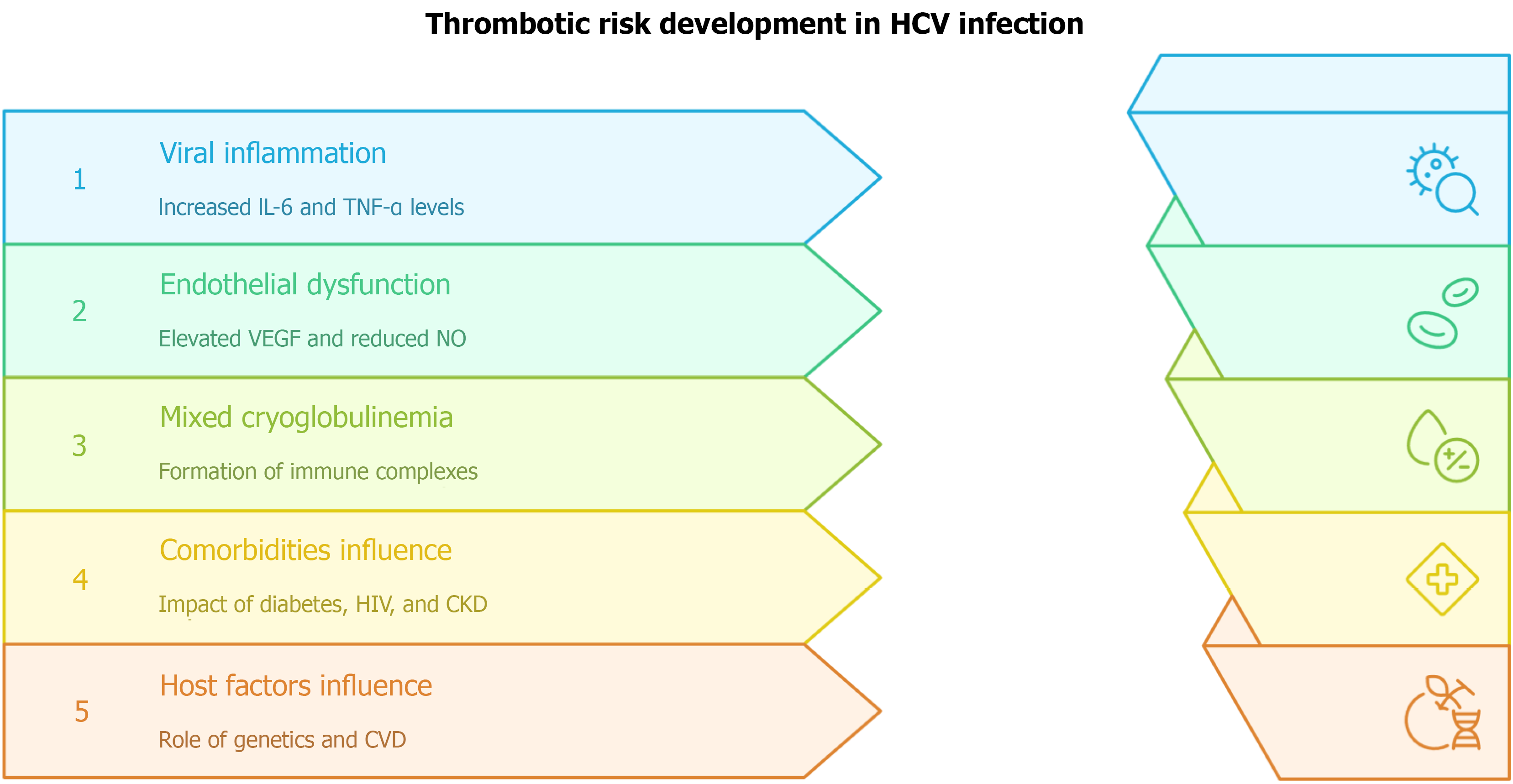 Thrombotic risk development in HCV infection

1
Viral inflammation
Increased IL-6 and TNF-α levels

2
Endothelial dysfunction
Elevated VEGF and reduced NO

3
Mixed cryoglobulinemia
Formation of immune complexes

4
Comorbidities influence
Impact of diabetes, HIV, and CKD

5
Host factors influence
Role of genetics and CVD